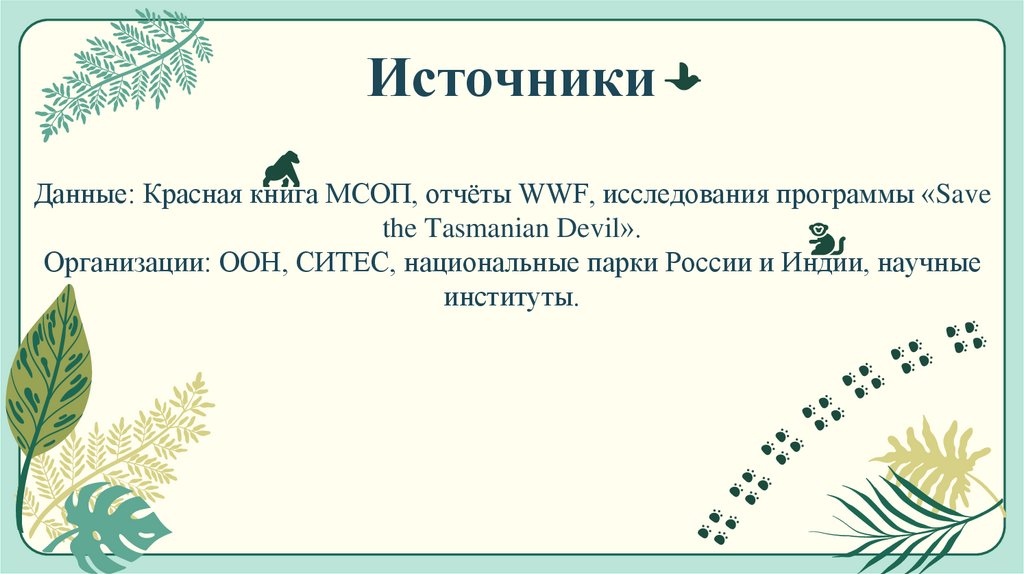 Источники

Данные: Красная книга МСОП, отчёты WWF, исследования программы «Save the Tasmanian Devil».
Организации: ООН, СИТЕС, национальные парки России и Индии, научные институты.